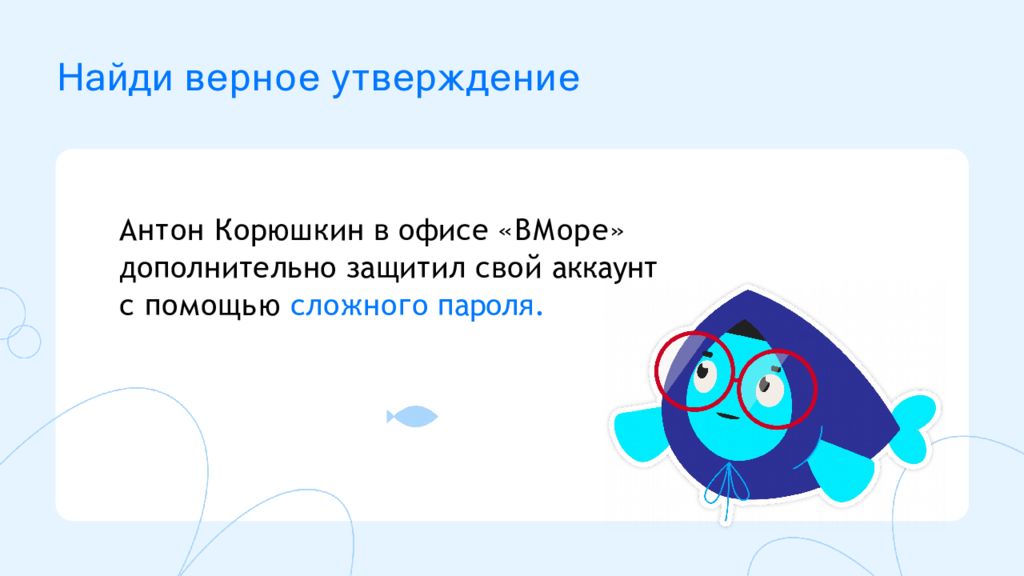 Найди верное утверждение

Антон Корюшкин в офисе «ВМоре» дополнительно защитил свой аккаунт с помощью сложного пароля.